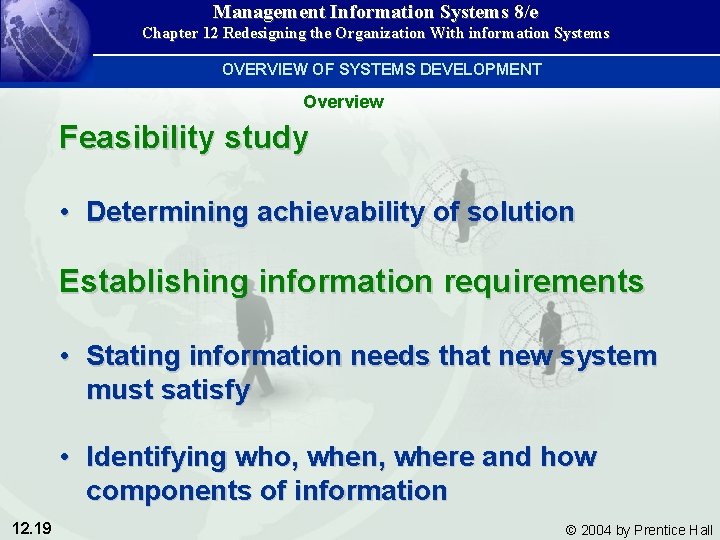 Management Information Systems 8/e
Chapter 12 Redesigning the Organization With information Systems

OVERVIEW OF SYSTEMS DEVELOPMENT

Overview

Feasibility study

• Determining achievability of solution

Establishing information requirements

• Stating information needs that new system must satisfy

• Identifying who, when, where and how components of information

12.19

© 2004 by Prentice Hall